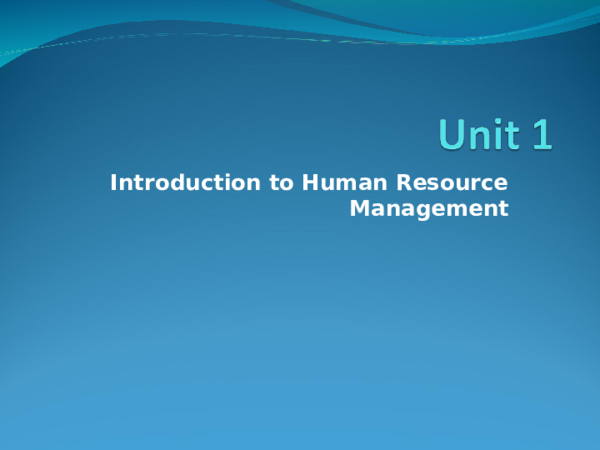 Unit 1

Introduction to Human Resource Management